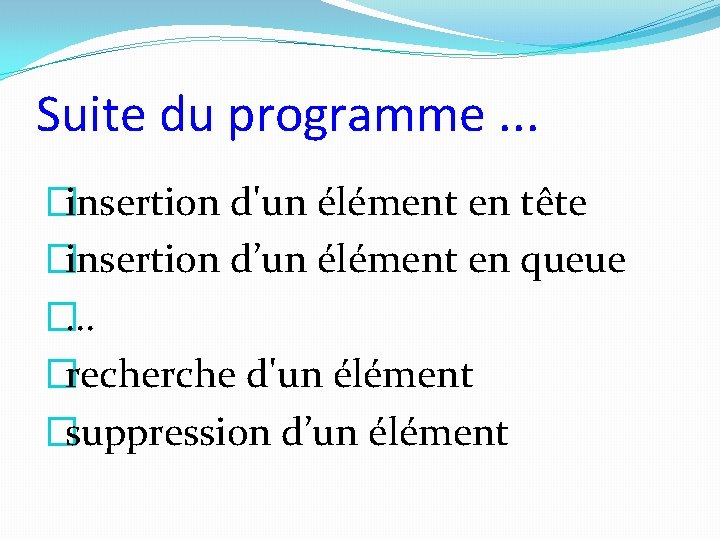 Suite du programme ...

insertion d'un élément en tête
insertion d’un élément en queue
…
recherche d'un élément
suppression d’un élément